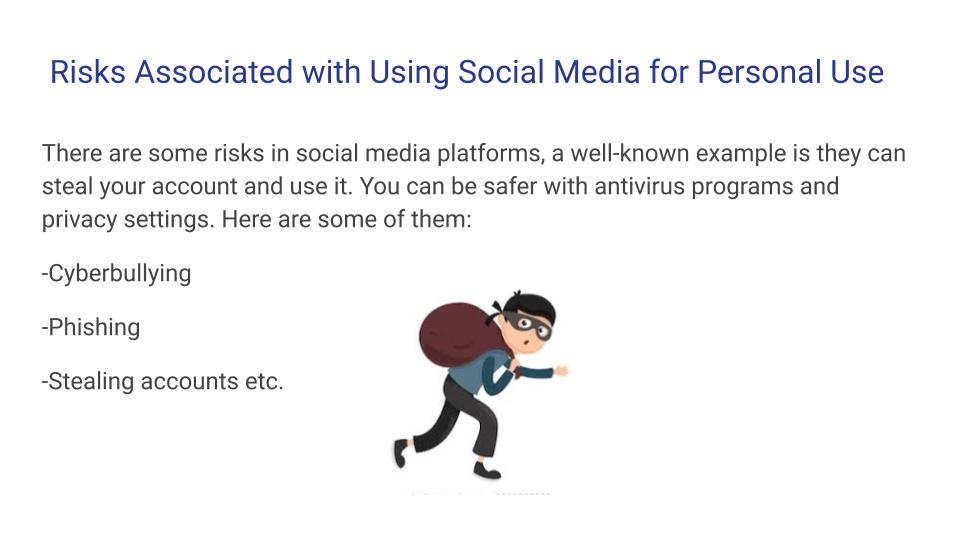 Risks Associated with Using Social Media for Personal Use

There are some risks in social media platforms, a well-known example is they can steal your account and use it. You can be safer with antivirus programs and privacy settings. Here are some of them:

-Cyberbullying

-Phishing

-Stealing accounts etc.